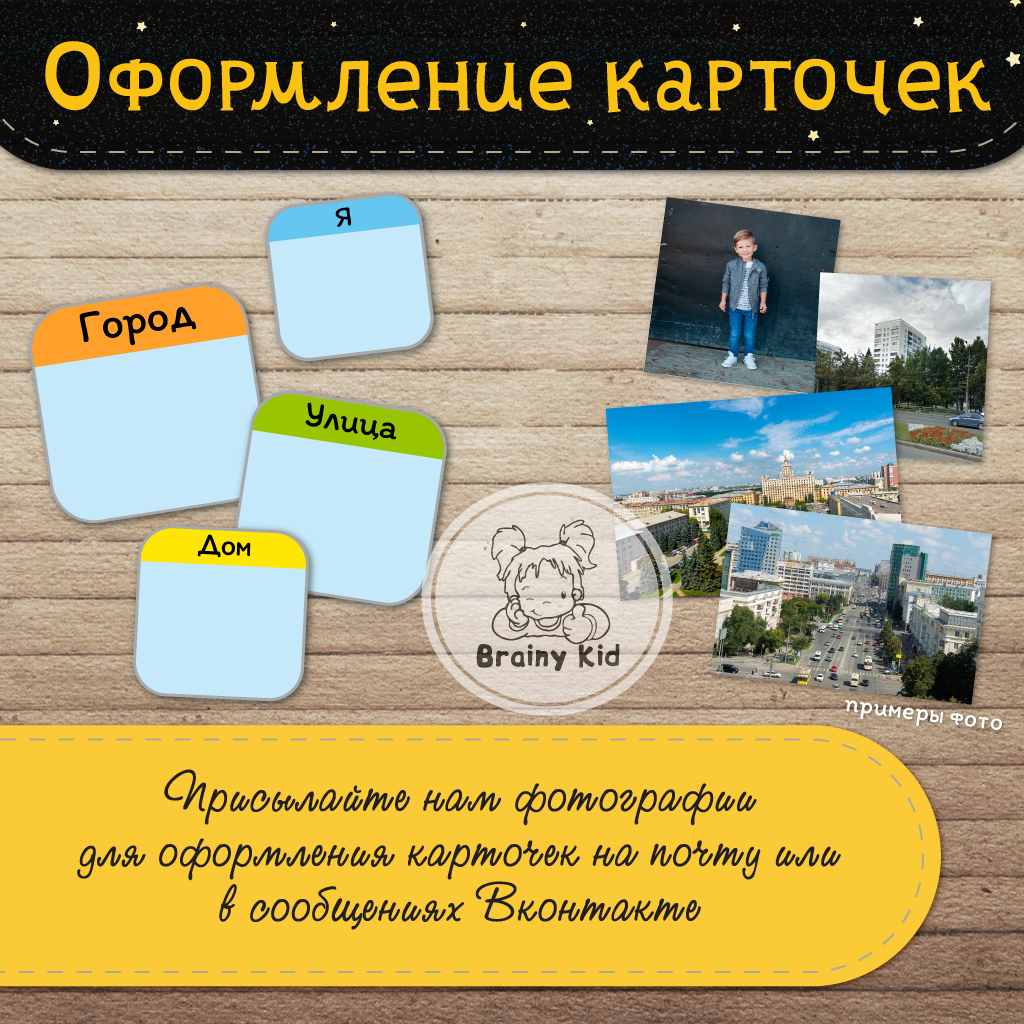 Оформление карточек

Я

Город

Улица

Дом

Brainy Kid

примеры фото

Присылайте нам фотографии для оформления карточек на почту или в сообщениях Вконтакте